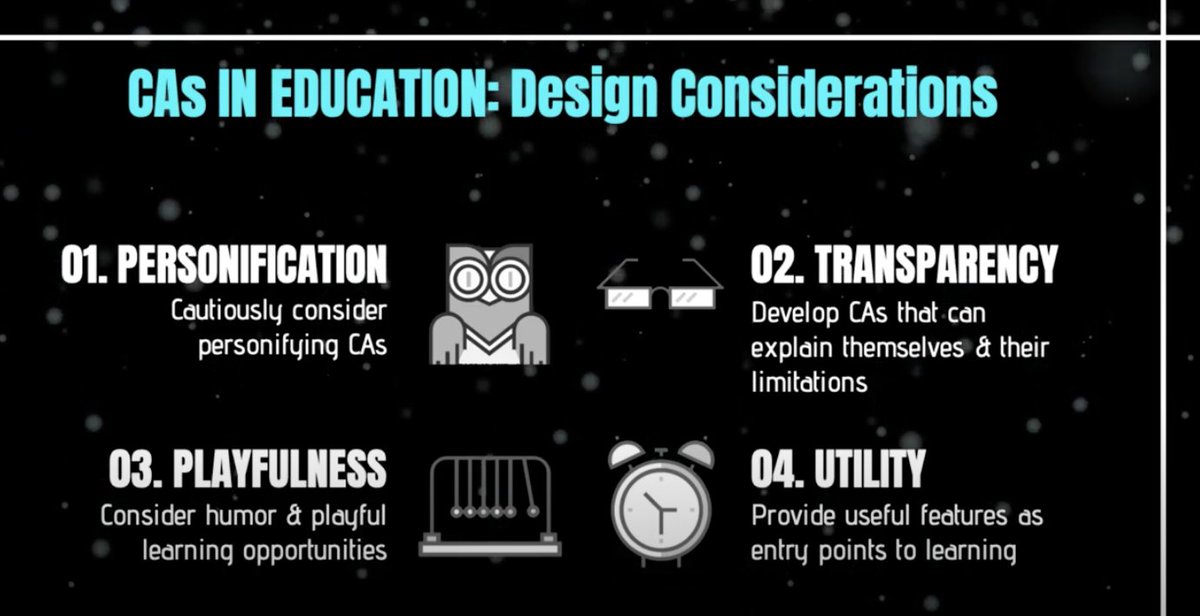 CAs IN EDUCATION: Design Considerations

01. PERSONIFICATION
Cautiously consider personifying CAs

02. TRANSPARENCY
Develop CAs that can explain themselves & their limitations

03. PLAYFULNESS
Consider humor & playful learning opportunities

04. UTILITY
Provide useful features as entry points to learning